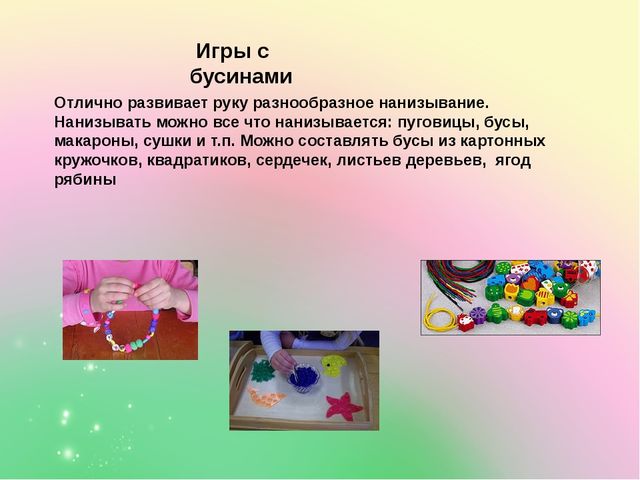 Игры с бусинами

Отлично развивает руку разнообразное нанизывание. Нанизывать можно все что нанизывается: пуговицы, бусы, макароны, сушки и т.п. Можно составлять бусы из картонных кружочков, квадратиков, сердечек, листьев деревьев, ягод рябины